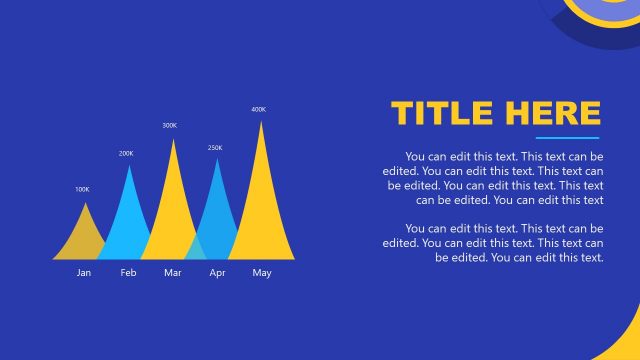 100K
200K
300K
250K
400K

Jan
Feb
Mar
Apr
May

TITLE HERE

You can edit this text. This text can be edited. You can edit this text. This text can be edited. You can edit this text. This text can be edited. You can edit this text

You can edit this text. This text can be edited. You can edit this text. This text can be edited. You can edit this text.